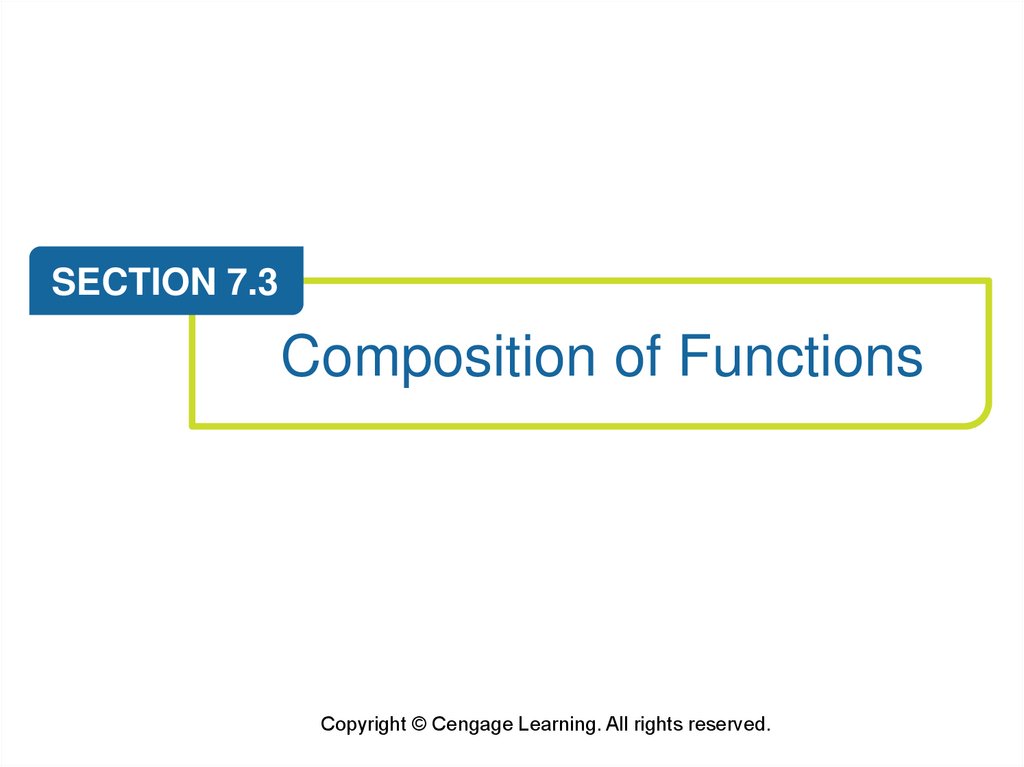 SECTION 7.3

Composition of Functions

Copyright © Cengage Learning. All rights reserved.